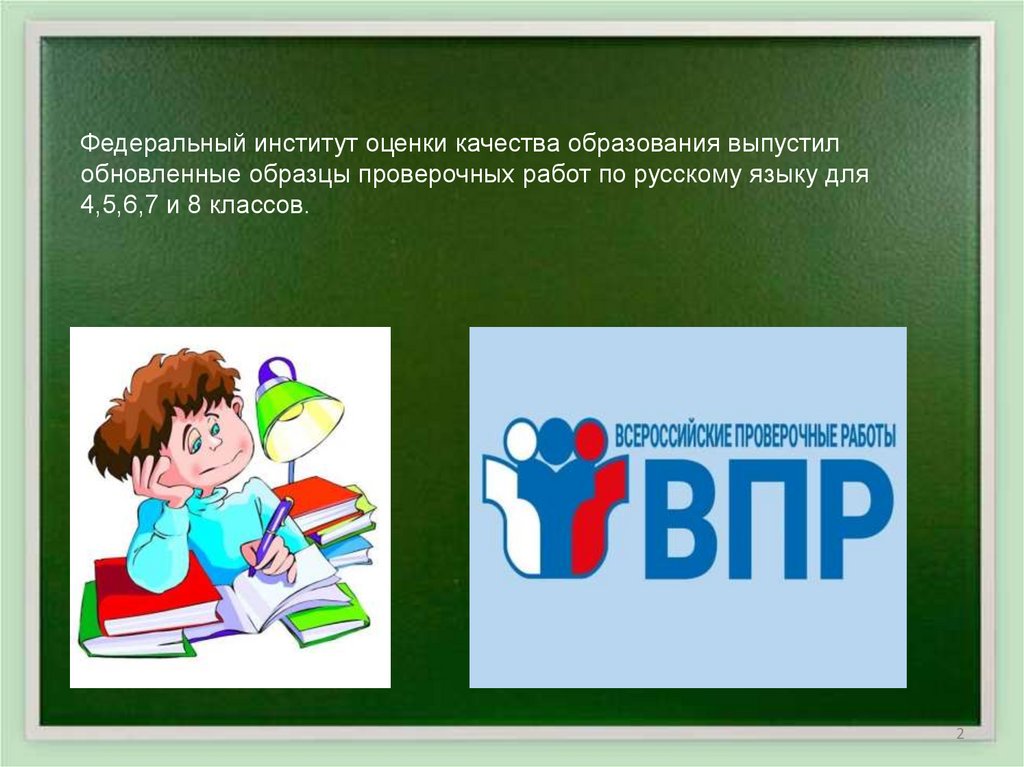 Федеральный институт оценки качества образования выпустил обновленные образцы проверочных работ по русскому языку для 4,5,6,7 и 8 классов.

ВСЕРОССИЙСКИЕ ПРОВЕРОЧНЫЕ РАБОТЫ
ВПР

2